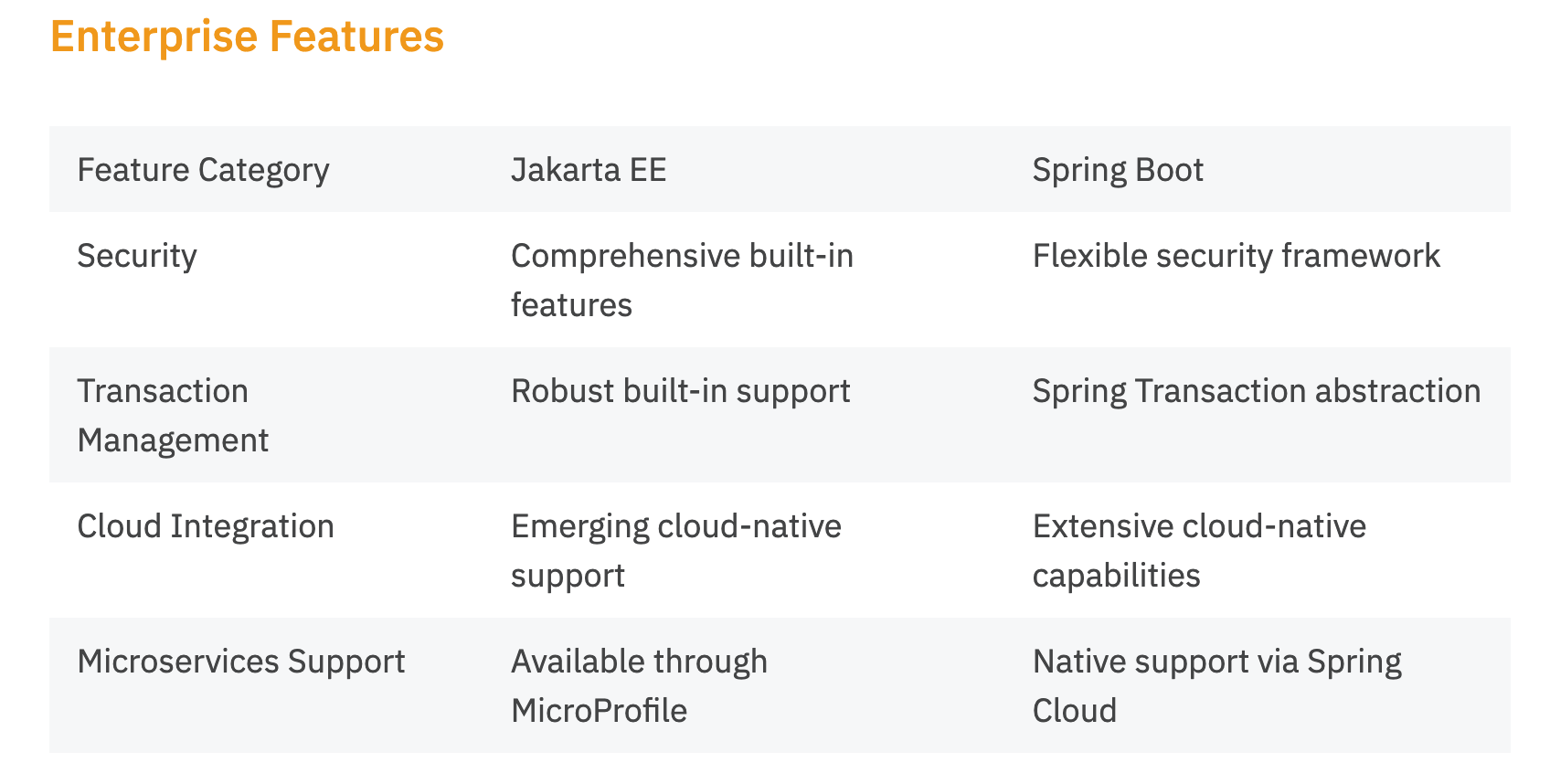 Enterprise Features

| Feature Category | Jakarta EE | Spring Boot |
|---|---|---|
| Security | Comprehensive built-in features | Flexible security framework |
| Transaction Management | Robust built-in support | Spring Transaction abstraction |
| Cloud Integration | Emerging cloud-native support | Extensive cloud-native capabilities |
| Microservices Support | Available through MicroProfile | Native support via Spring Cloud |